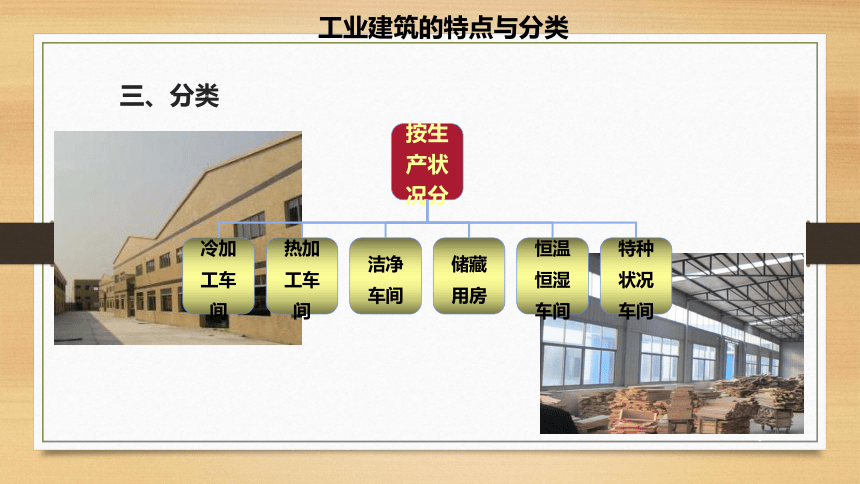 工业建筑的特点与分类

三、分类

按生产状况分

冷加工车间

热加工车间

洁净车间

储藏用房

恒温恒湿车间

特种状况车间